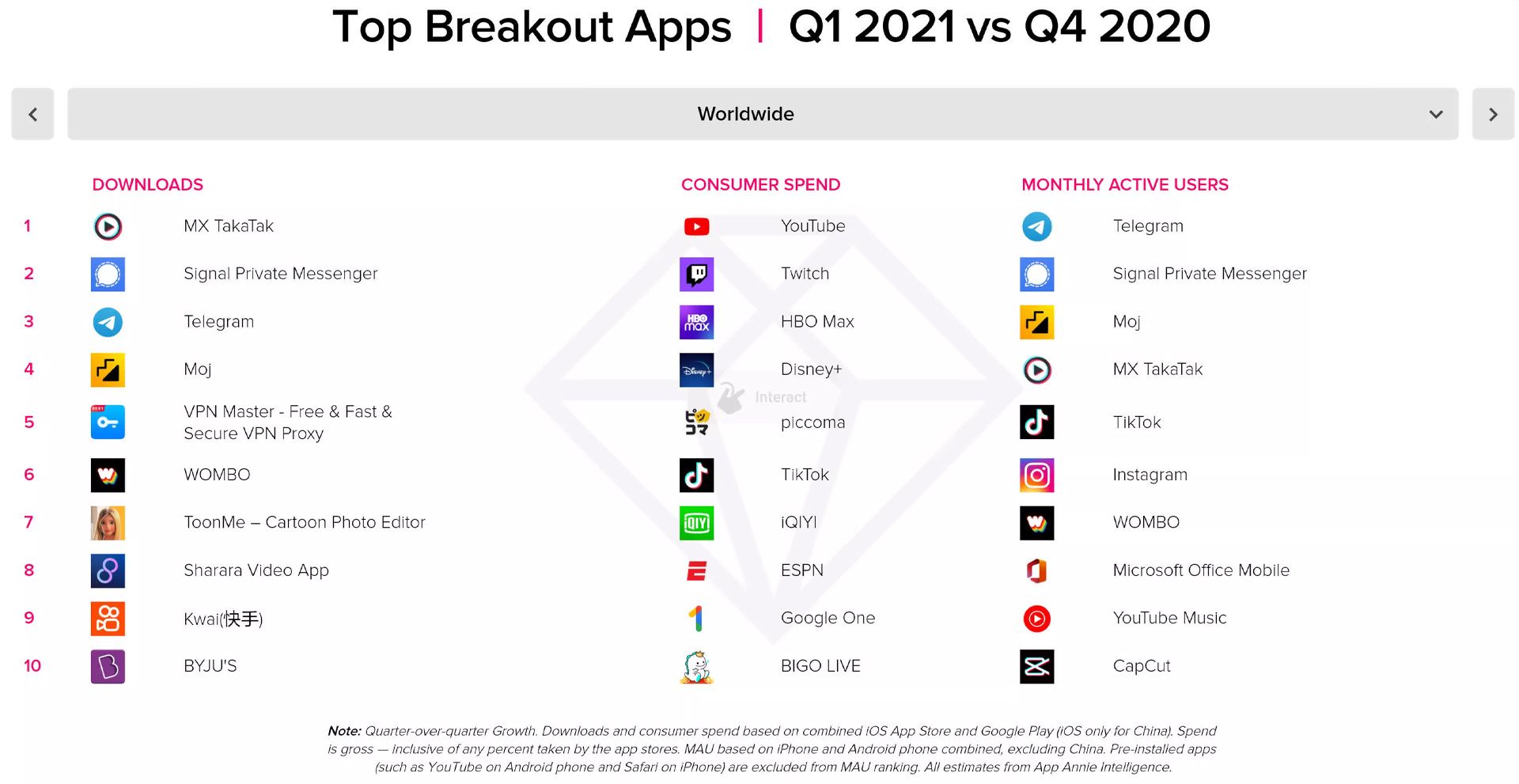 Top Breakout Apps | Q1 2021 vs Q4 2020

Worldwide

| | DOWNLOADS | CONSUMER SPEND | MONTHLY ACTIVE USERS |
|---|---|---|---|
| 1 | MX TakaTak | YouTube | Telegram |
| 2 | Signal Private Messenger | Twitch | Signal Private Messenger |
| 3 | Telegram | HBO Max | Moj |
| 4 | Moj | Disney+ | MX TakaTak |
| 5 | VPN Master - Free & Fast & Secure VPN Proxy | piccoma | TikTok |
| 6 | WOMBO | TikTok | Instagram |
| 7 | ToonMe – Cartoon Photo Editor | iQIYI | WOMBO |
| 8 | Sharara Video App | ESPN | Microsoft Office Mobile |
| 9 | Kwai(快手) | Google One | YouTube Music |
| 10 | BYJU'S | BIGO LIVE | CapCut |

Interact

Note: Quarter-over-quarter Growth. Downloads and consumer spend based on combined iOS App Store and Google Play (iOS only for China). Spend is gross — inclusive of any percent taken by the app stores. MAU based on iPhone and Android phone combined, excluding China. Pre-installed apps (such as YouTube on Android phone and Safari on iPhone) are excluded from MAU ranking. All estimates from App Annie Intelligence.